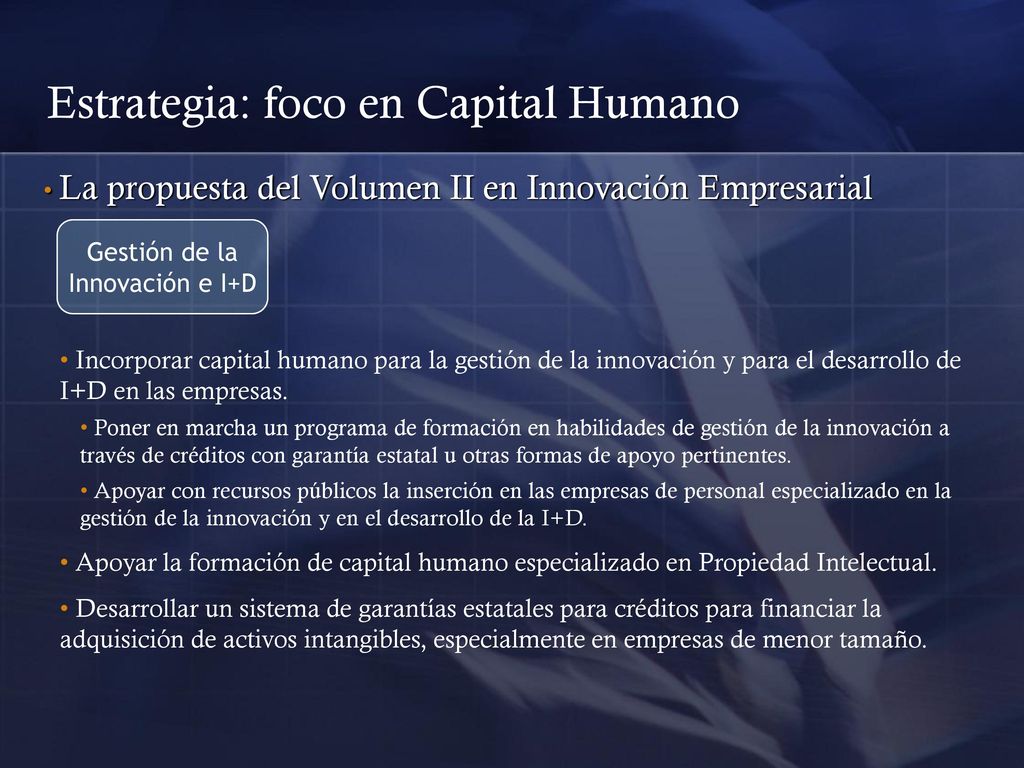 Estrategia: foco en Capital Humano

• La propuesta del Volumen II en Innovación Empresarial

Gestión de la Innovación e I+D

• Incorporar capital humano para la gestión de la innovación y para el desarrollo de I+D en las empresas.

• Poner en marcha un programa de formación en habilidades de gestión de la innovación a través de créditos con garantía estatal u otras formas de apoyo pertinentes.

• Apoyar con recursos públicos la inserción en las empresas de personal especializado en la gestión de la innovación y en el desarrollo de la I+D.

• Apoyar la formación de capital humano especializado en Propiedad Intelectual.

• Desarrollar un sistema de garantías estatales para créditos para financiar la adquisición de activos intangibles, especialmente en empresas de menor tamaño.